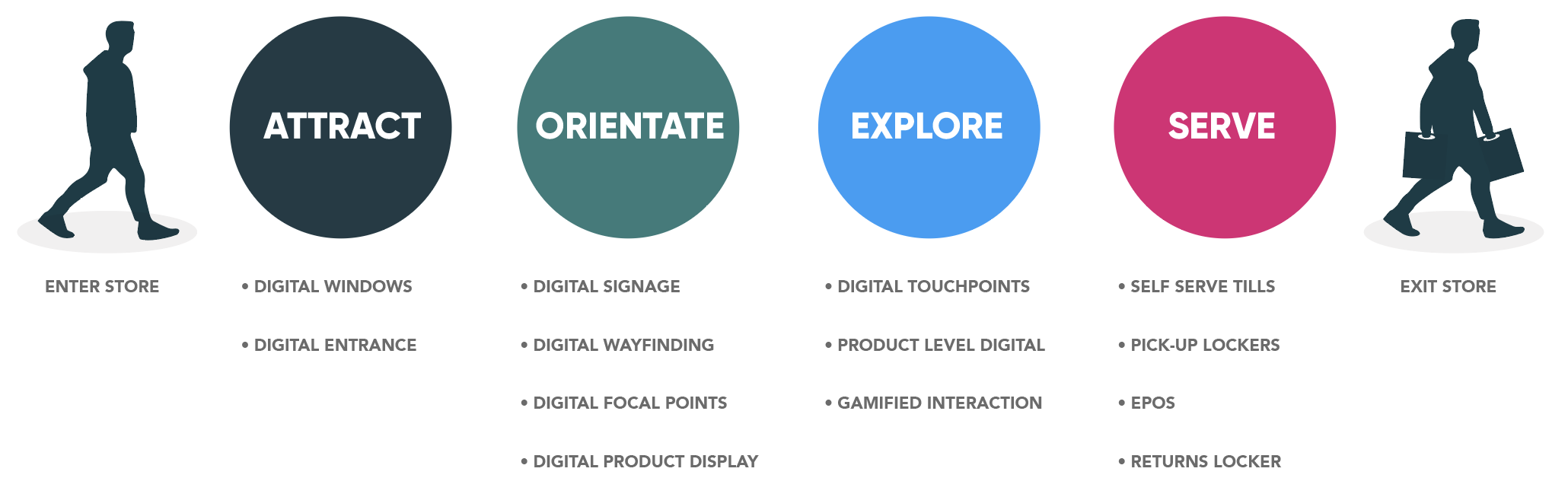 ENTER STORE

ATTRACT

• DIGITAL WINDOWS

• DIGITAL ENTRANCE

ORIENTATE

• DIGITAL SIGNAGE

• DIGITAL WAYFINDING

• DIGITAL FOCAL POINTS

• DIGITAL PRODUCT DISPLAY

EXPLORE

• DIGITAL TOUCHPOINTS

• PRODUCT LEVEL DIGITAL

• GAMIFIED INTERACTION

SERVE

• SELF SERVE TILLS

• PICK-UP LOCKERS

• EPOS

• RETURNS LOCKER

EXIT STORE